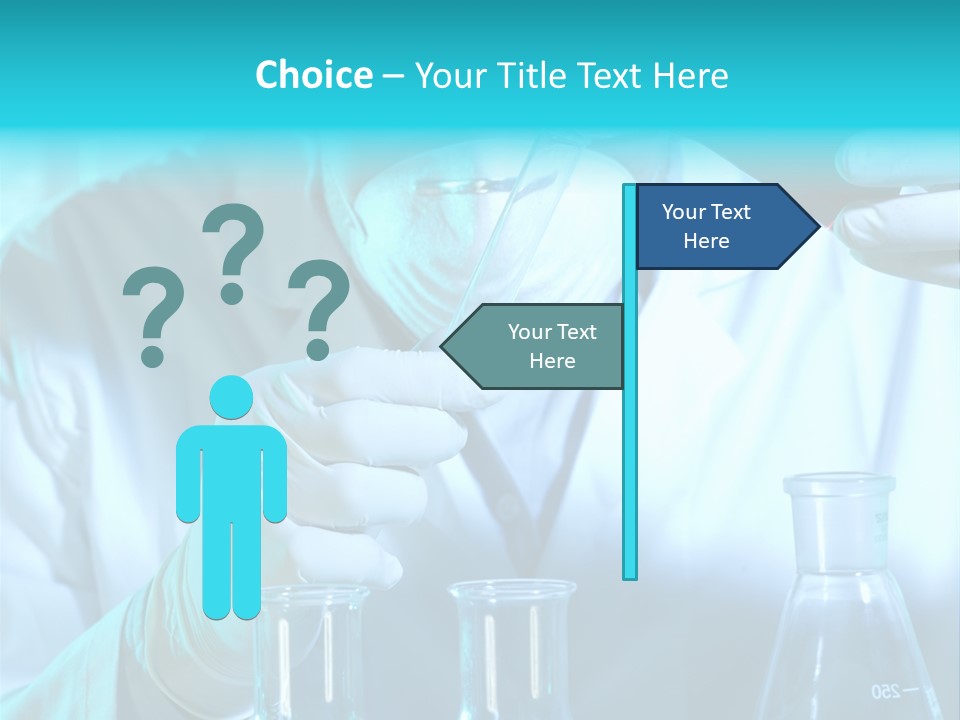 Choice – Your Title Text Here

? ? ?

Your Text Here

Your Text Here

250